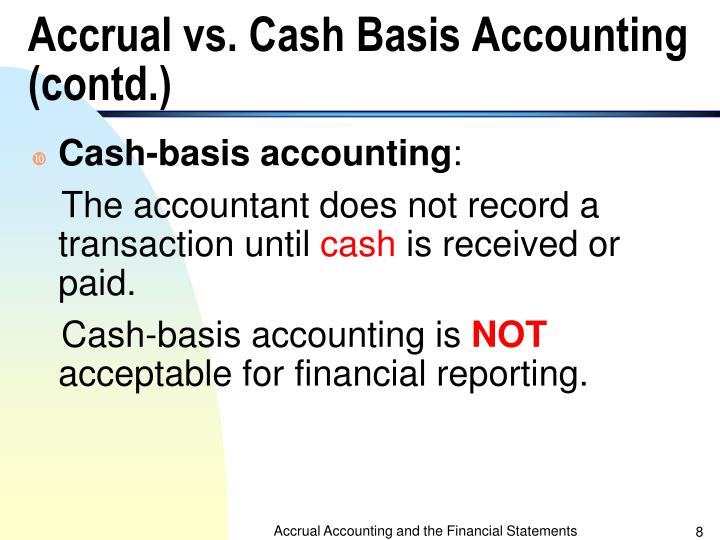 Accrual vs. Cash Basis Accounting (contd.)

Cash-basis accounting:

The accountant does not record a transaction until cash is received or paid.

Cash-basis accounting is NOT acceptable for financial reporting.

Accrual Accounting and the Financial Statements 8